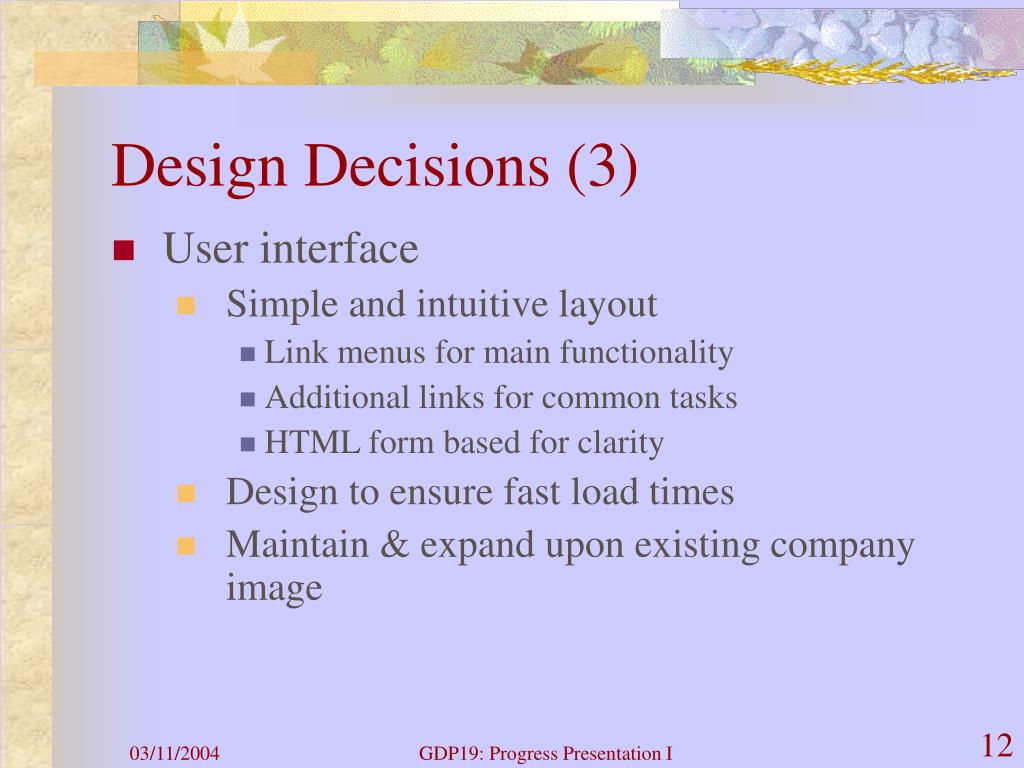 Design Decisions (3)

User interface

Simple and intuitive layout

Link menus for main functionality

Additional links for common tasks

HTML form based for clarity

Design to ensure fast load times

Maintain & expand upon existing company image

03/11/2004

GDP19: Progress Presentation I

12